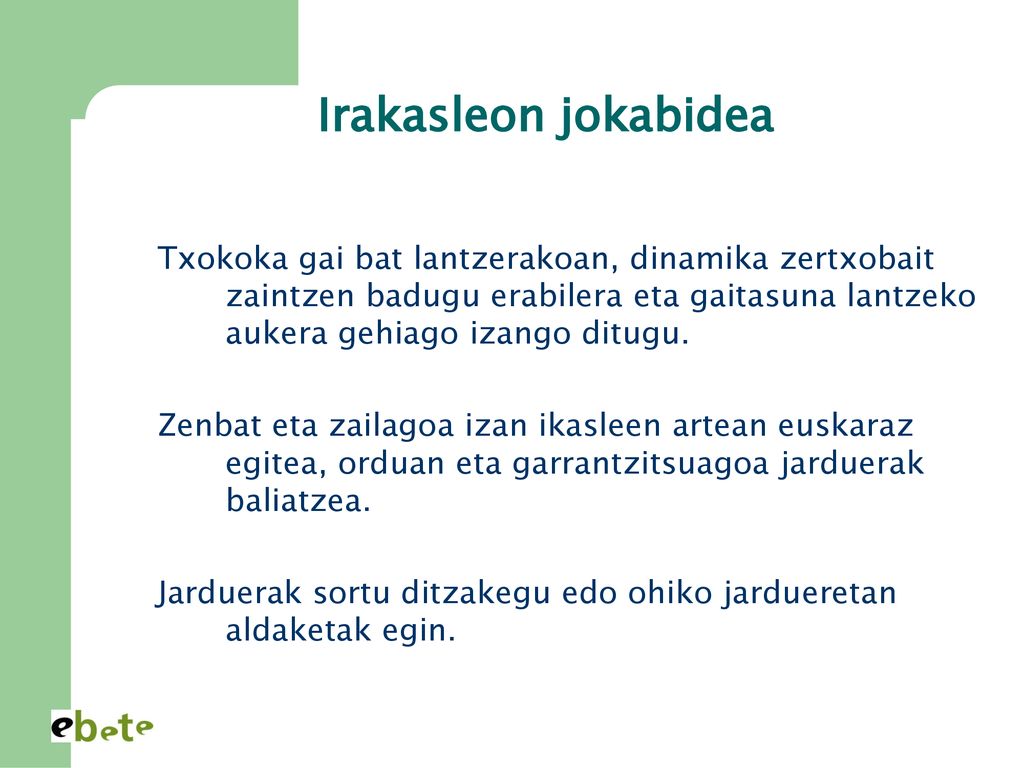 Irakasleon jokabidea

Txokoka gai bat lantzerakoan, dinamika zertxobait zaintzen badugu erabilera eta gaitasuna lantzeko aukera gehiago izango ditugu.

Zenbat eta zailagoa izan ikasleen artean euskaraz egitea, orduan eta garrantzitsuagoa jarduerak baliatzea.

Jarduerak sortu ditzakegu edo ohiko jardueretan aldaketak egin.

ebete